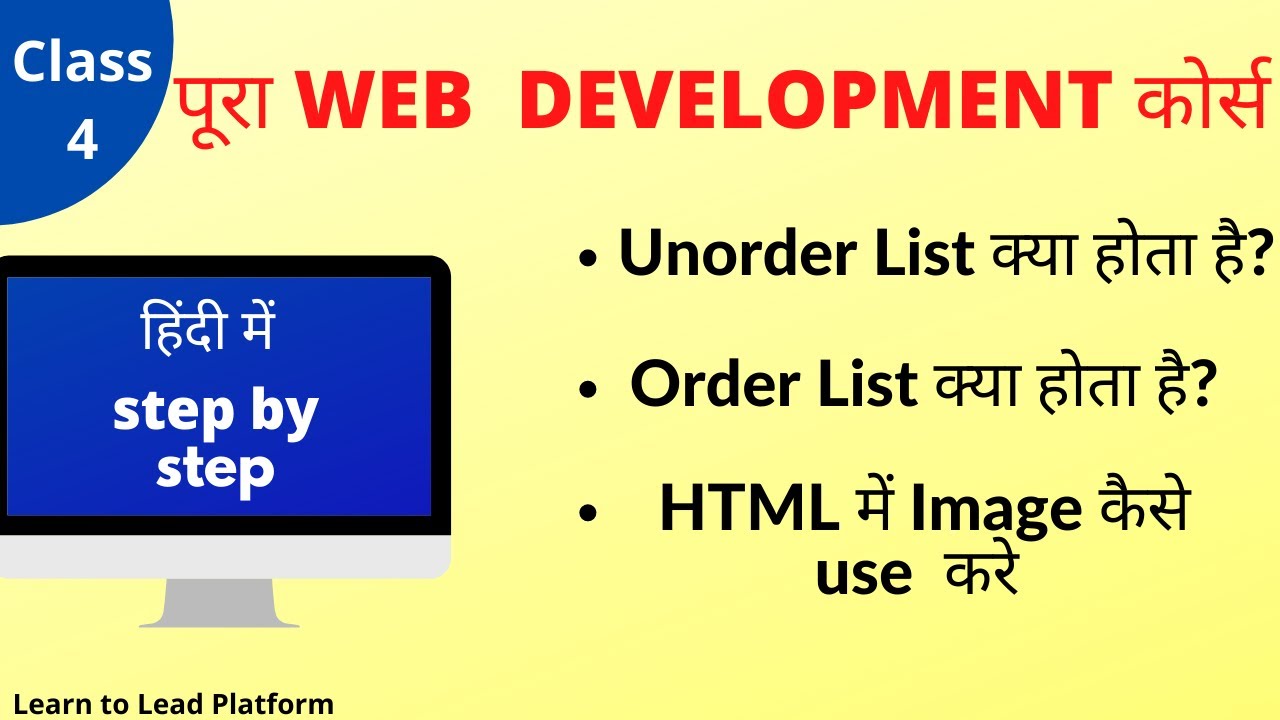 Class 4

पूरा WEB DEVELOPMENT कोर्स

हिंदी में

step by step

• Unorder List क्या होता है?

• Order List क्या होता है?

• HTML में Image कैसे use करे

Learn to Lead Platform